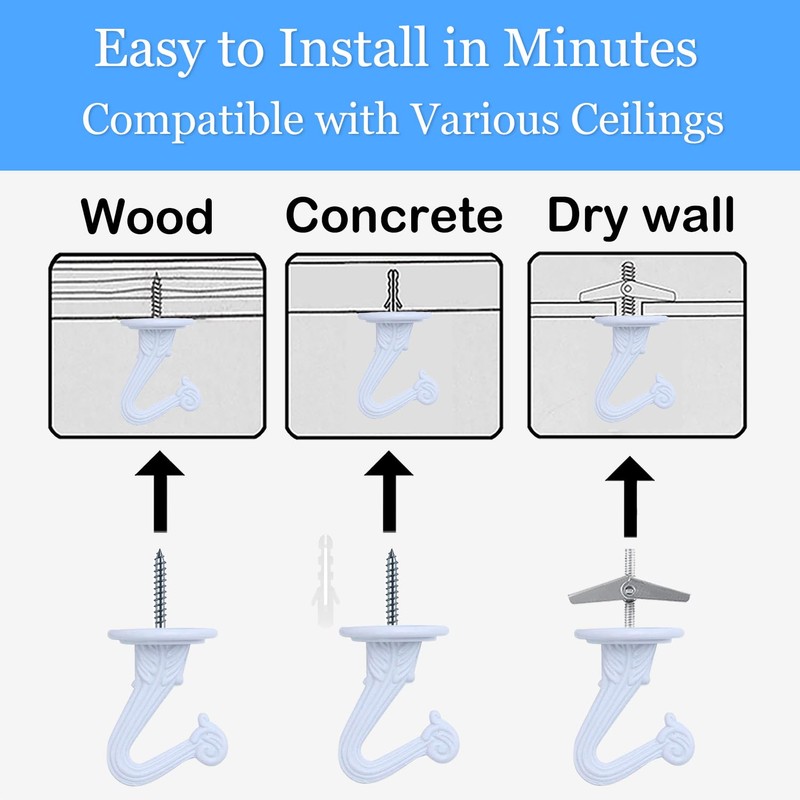 Easy to Install in Minutes
Compatible with Various Ceilings

Wood

Concrete

Dry wall